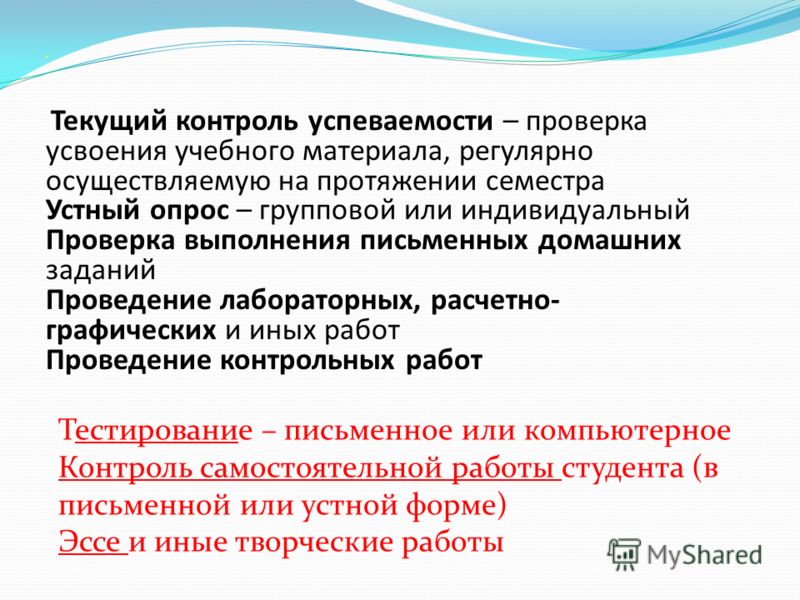 Текущий контроль успеваемости – проверка усвоения учебного материала, регулярно осуществляемую на протяжении семестра
Устный опрос – групповой или индивидуальный
Проверка выполнения письменных домашних заданий
Проведение лабораторных, расчетно-графических и иных работ
Проведение контрольных работ

Тестирование – письменное или компьютерное
Контроль самостоятельной работы студента (в письменной или устной форме)
Эссе и иные творческие работы

MyShared